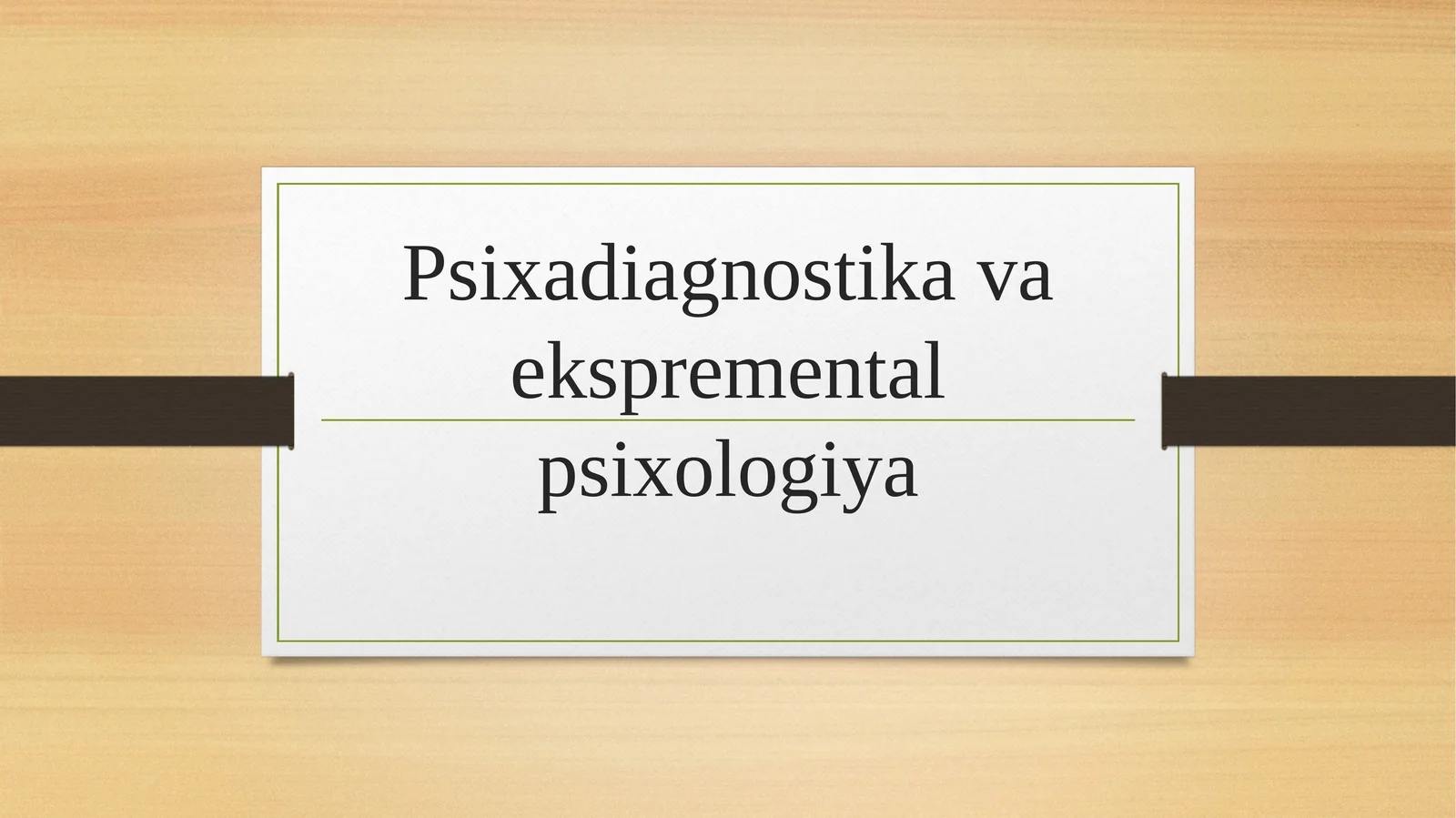 Psixadiagnostika va ekspremental psixologiya